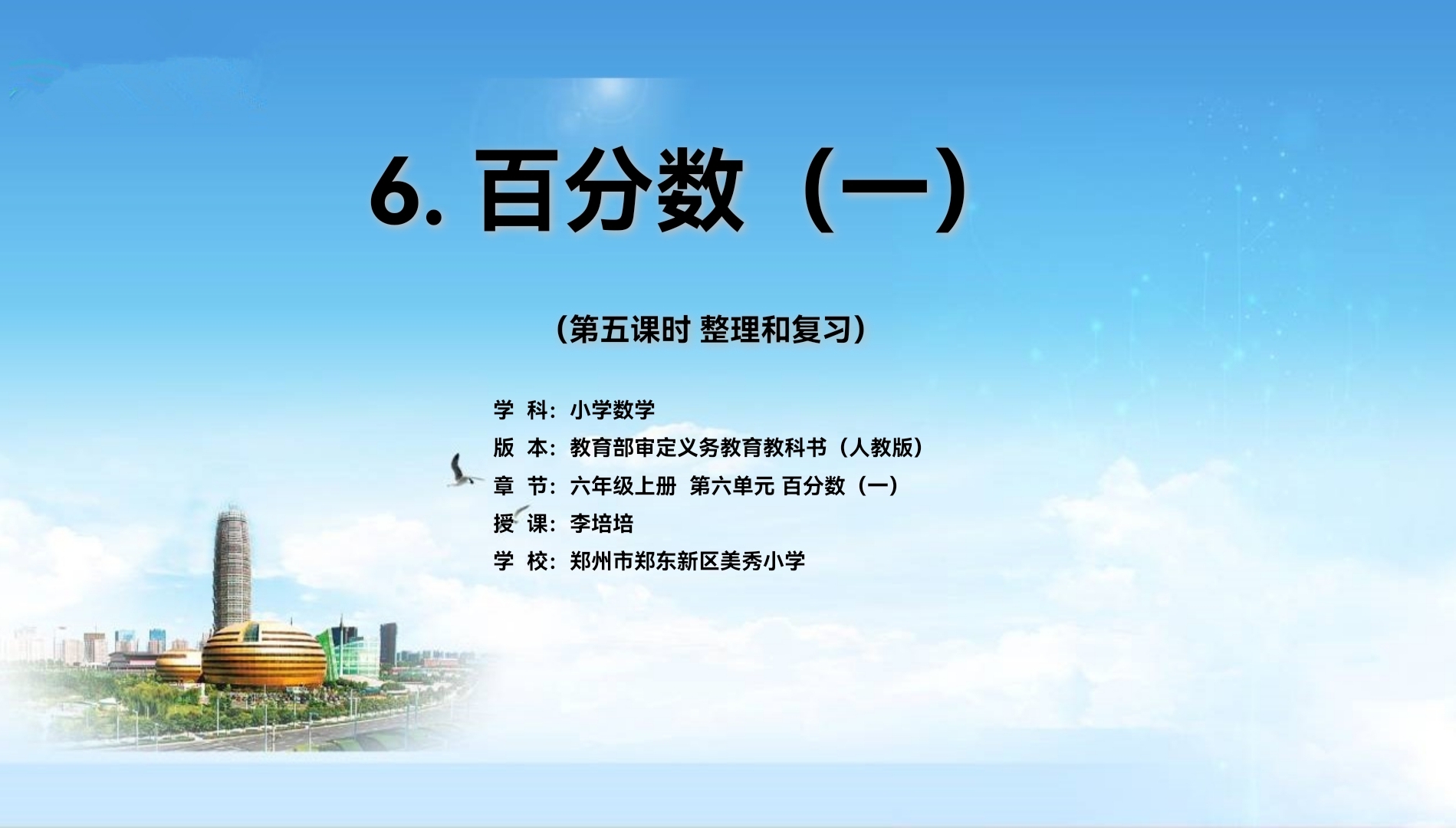 6. 百分数（一）

（第五课时 整理和复习）

学 科：小学数学
版 本：教育部审定义务教育教科书（人教版）
章 节：六年级上册 第六单元 百分数（一）
授 课：李培培
学 校：郑州市郑东新区美秀小学